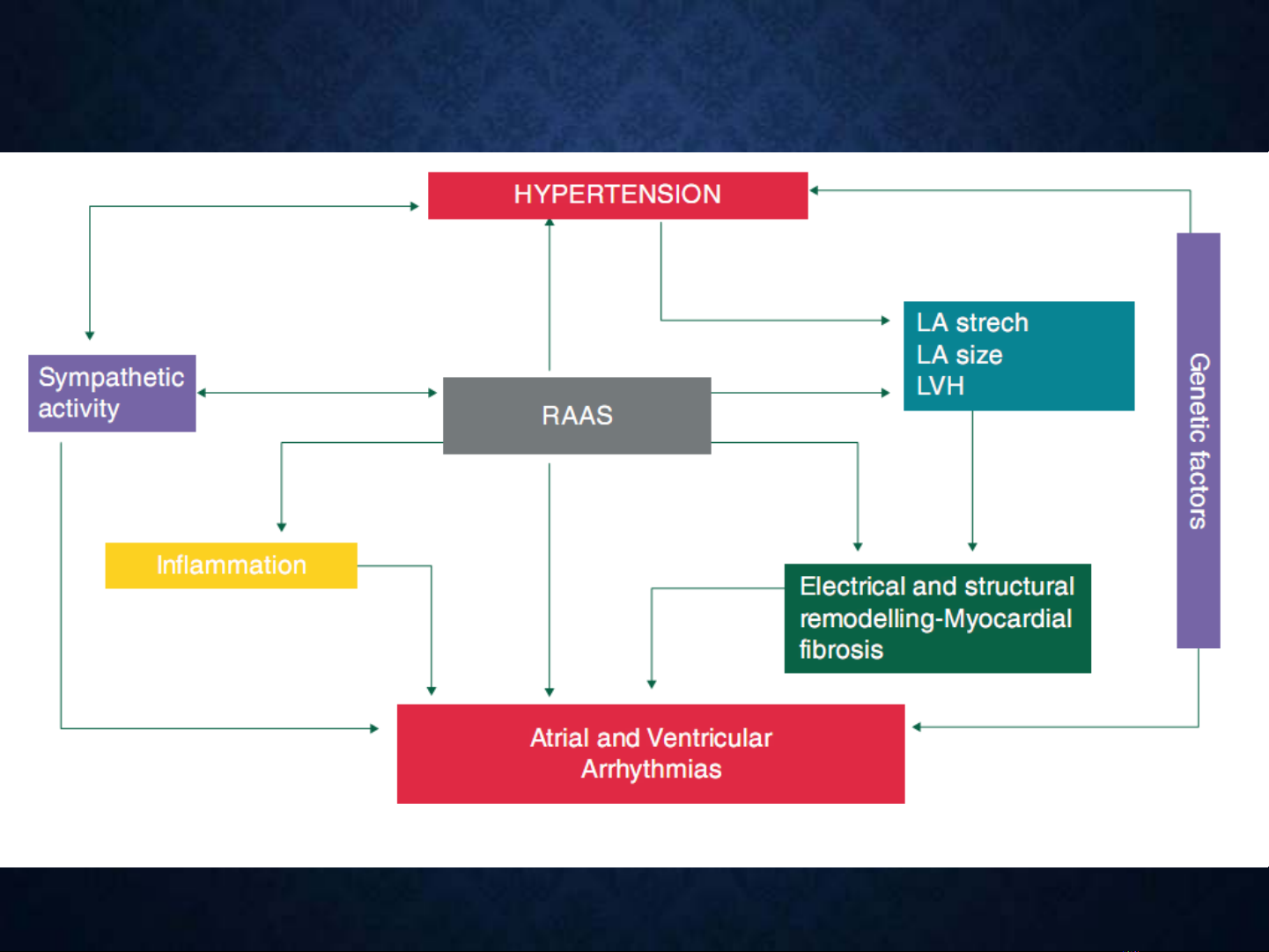 HYPERTENSION

Sympathetic activity

RAAS

LA strech
LA size
LVH

Genetic factors

Inflammation

Electrical and structural remodelling-Myocardial fibrosis

Atrial and Ventricular Arrhythmias